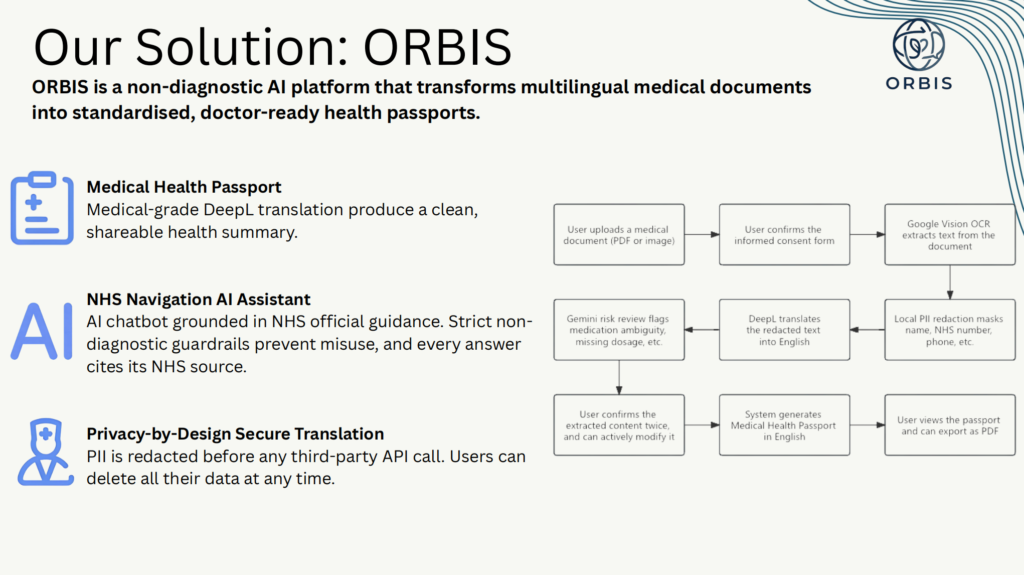 Our Solution: ORBIS

ORBIS

ORBIS is a non-diagnostic AI platform that transforms multilingual medical documents into standardised, doctor-ready health passports.

Medical Health Passport
Medical-grade DeepL translation produce a clean, shareable health summary.

AI

NHS Navigation AI Assistant
AI chatbot grounded in NHS official guidance. Strict non-diagnostic guardrails prevent misuse, and every answer cites its NHS source.

Privacy-by-Design Secure Translation
PII is redacted before any third-party API call. Users can delete all their data at any time.

User uploads a medical document (PDF or image)

User confirms the informed consent form

Google Vision OCR extracts text from the document

Local PII redaction masks name, NHS number, phone, etc.

DeepL translates the redacted text into English

Gemini risk review flags medication ambiguity, missing dosage, etc.

User confirms the extracted content twice, and can actively modify it

System generates Medical Health Passport in English

User views the passport and can export as PDF